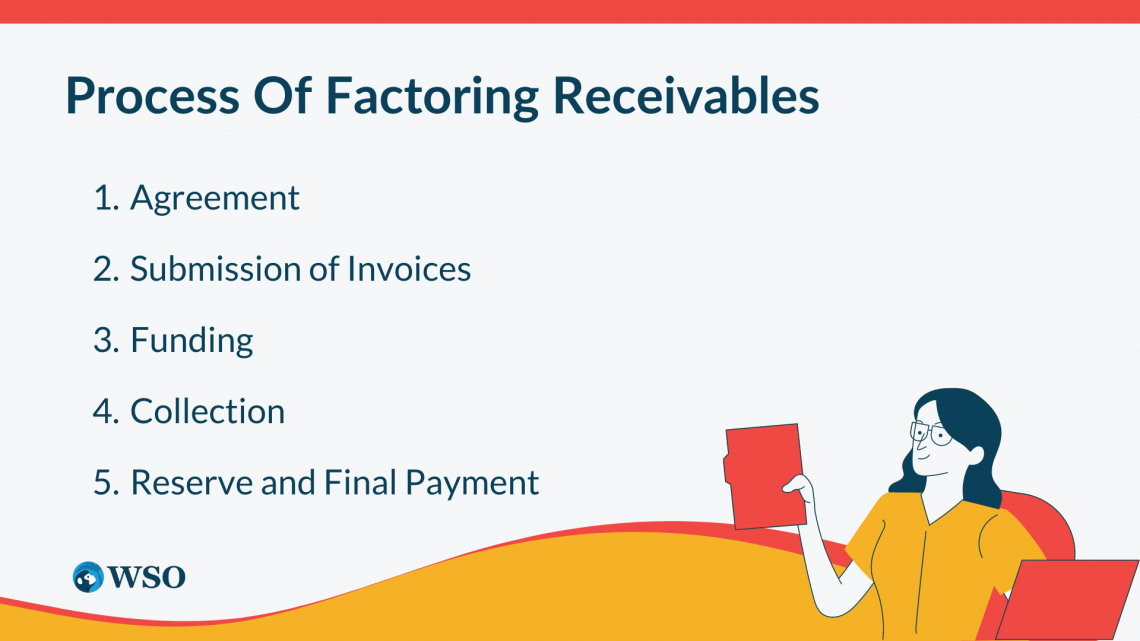 Process Of Factoring Receivables

1. Agreement
2. Submission of Invoices
3. Funding
4. Collection
5. Reserve and Final Payment

WSO